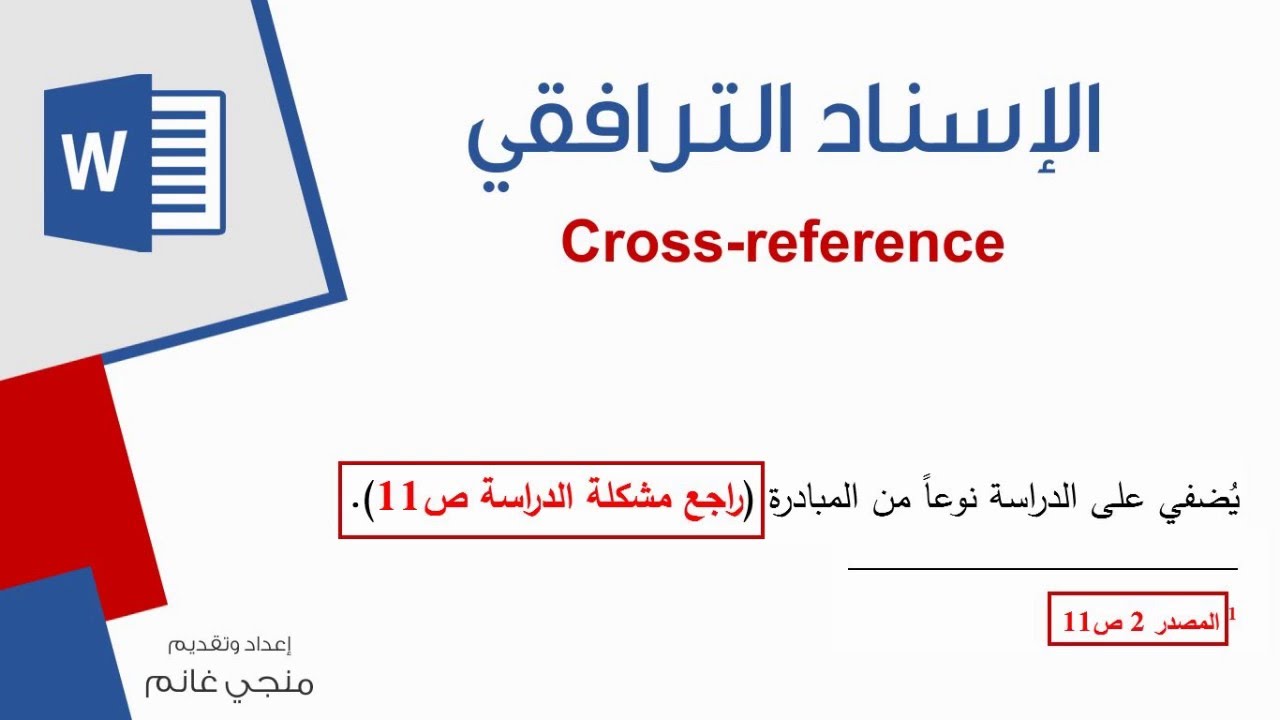 W

الإسناد الترافقي

Cross-reference

يُضفي على الدراسة نوعاً من المبادرة (راجع مشكلة الدراسة ص11).

1 المصدر 2 ص11

إعداد وتقديم
منجي غانم